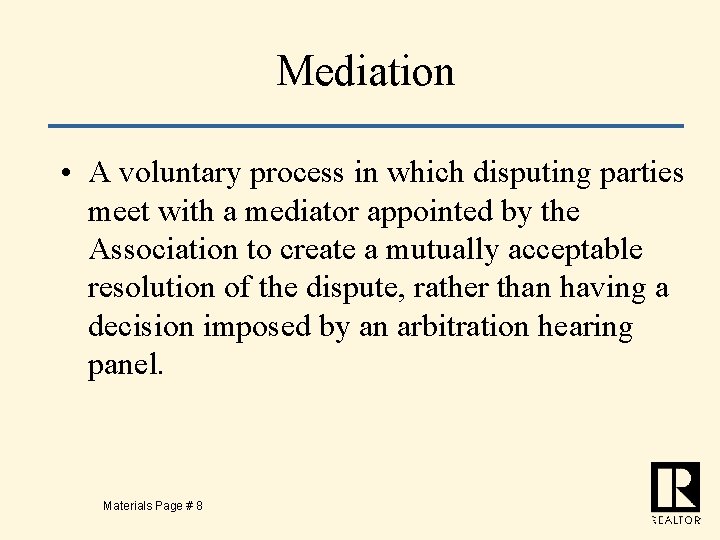 Mediation

• A voluntary process in which disputing parties meet with a mediator appointed by the Association to create a mutually acceptable resolution of the dispute, rather than having a decision imposed by an arbitration hearing panel.

Materials Page # 8

R
REALTOR